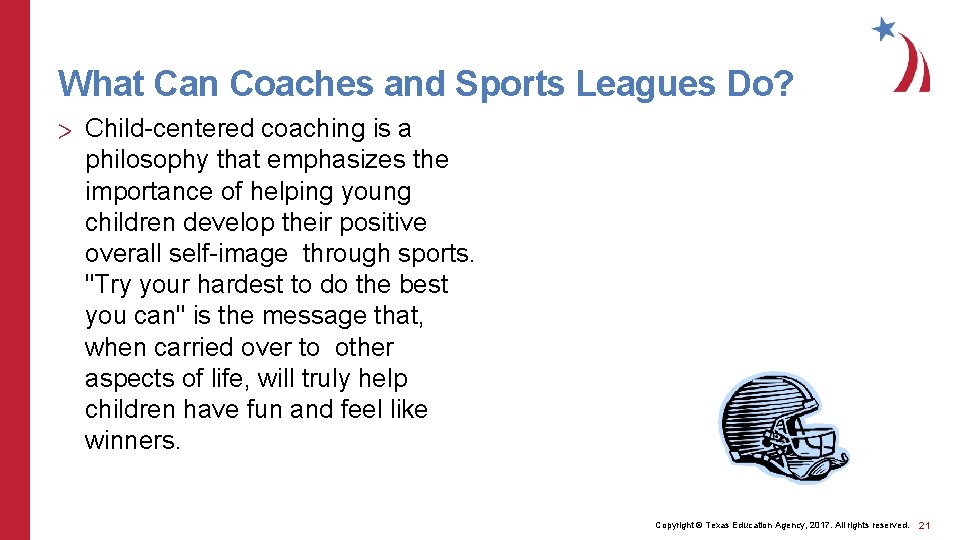 What Can Coaches and Sports Leagues Do?

> Child-centered coaching is a philosophy that emphasizes the importance of helping young children develop their positive overall self-image through sports. "Try your hardest to do the best you can" is the message that, when carried over to other aspects of life, will truly help children have fun and feel like winners.

Copyright © Texas Education Agency, 2017. All rights reserved. 21